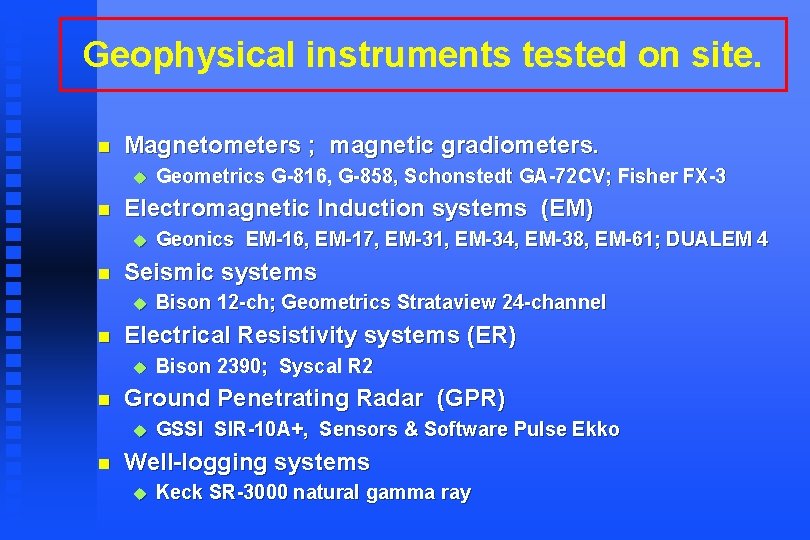 Geophysical instruments tested on site.

Magnetometers ; magnetic gradiometers.

Geometrics G-816, G-858, Schonstedt GA-72CV; Fisher FX-3

Electromagnetic Induction systems (EM)

Geonics EM-16, EM-17, EM-31, EM-34, EM-38, EM-61; DUALEM 4

Seismic systems

Bison 12-ch; Geometrics Strataview 24-channel

Electrical Resistivity systems (ER)

Bison 2390; Syscal R2

Ground Penetrating Radar (GPR)

GSSI SIR-10A+, Sensors & Software Pulse Ekko

Well-logging systems

Keck SR-3000 natural gamma ray